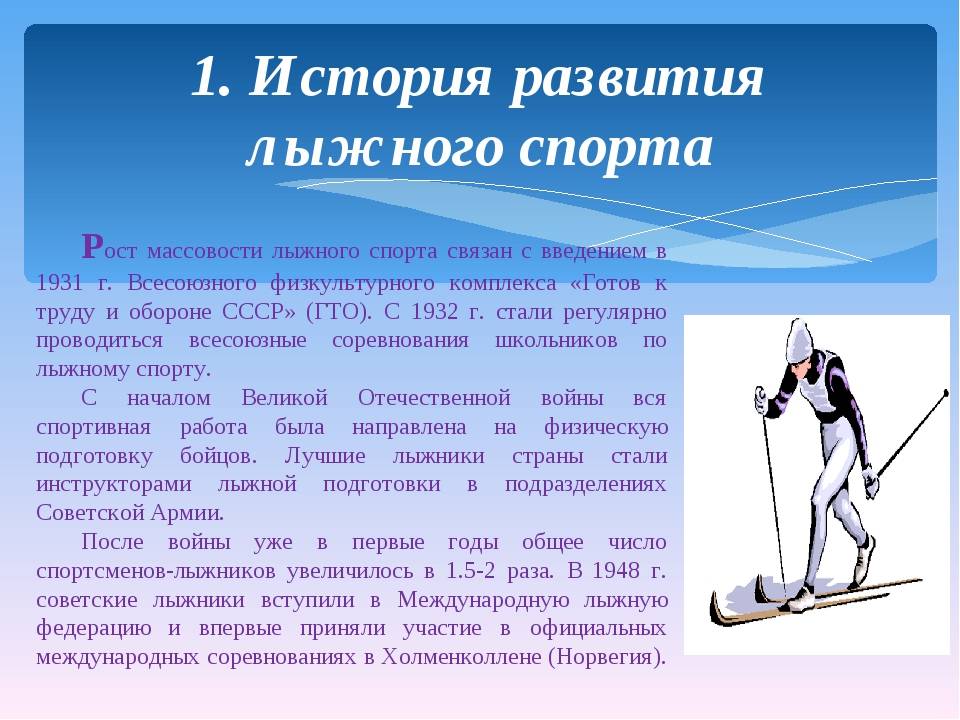 1. История развития лыжного спорта

Рост массовости лыжного спорта связан с введением в 1931 г. Всесоюзного физкультурного комплекса «Готов к труду и обороне СССР» (ГТО). С 1932 г. стали регулярно проводиться всесоюзные соревнования школьников по лыжному спорту.

С началом Великой Отечественной войны вся спортивная работа была направлена на физическую подготовку бойцов. Лучшие лыжники страны стали инструкторами лыжной подготовки в подразделениях Советской Армии.

После войны уже в первые годы общее число спортсменов-лыжников увеличилось в 1.5-2 раза. В 1948 г. советские лыжники вступили в Международную лыжную федерацию и впервые приняли участие в официальных международных соревнованиях в Холменколлене (Норвегия).